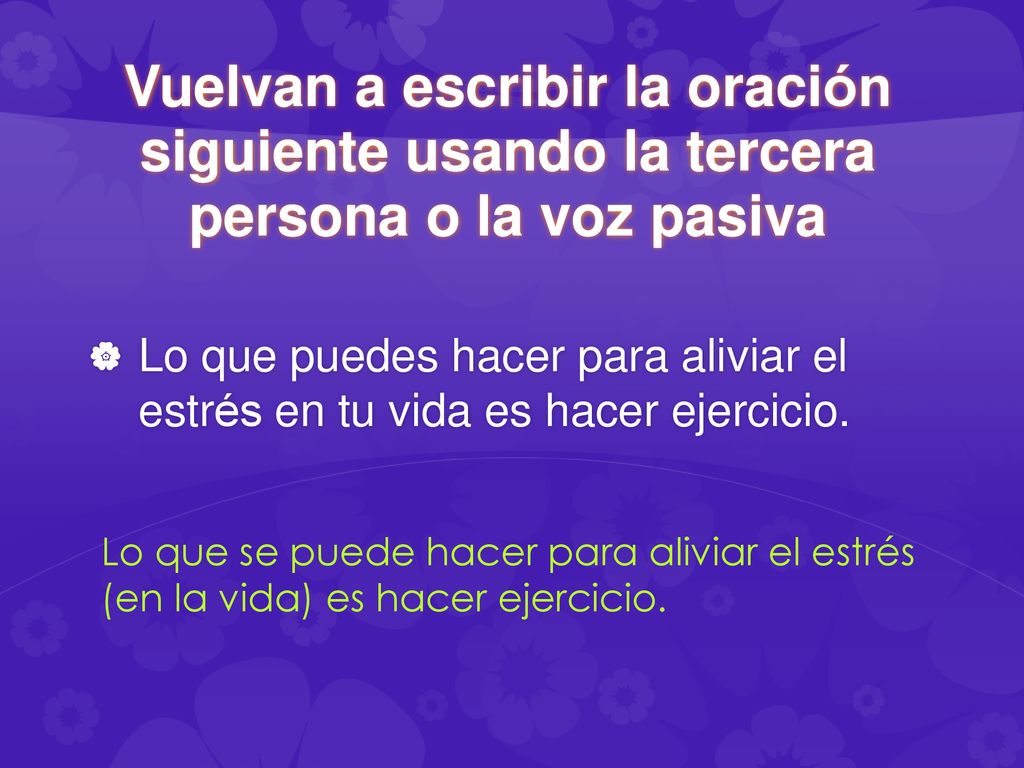 Vuelvan a escribir la oración siguiente usando la tercera persona o la voz pasiva

Lo que puedes hacer para aliviar el estrés en tu vida es hacer ejercicio.

Lo que se puede hacer para aliviar el estrés (en la vida) es hacer ejercicio.